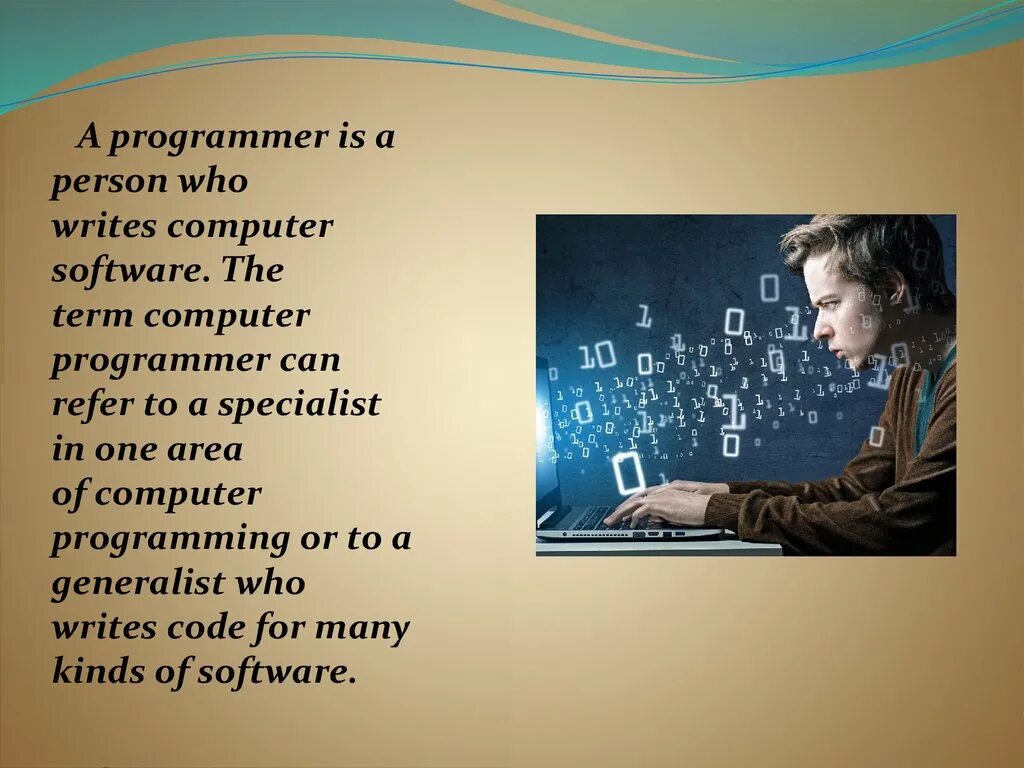 A programmer is a person who writes computer software. The term computer programmer can refer to a specialist in one area of computer programming or to a generalist who writes code for many kinds of software.